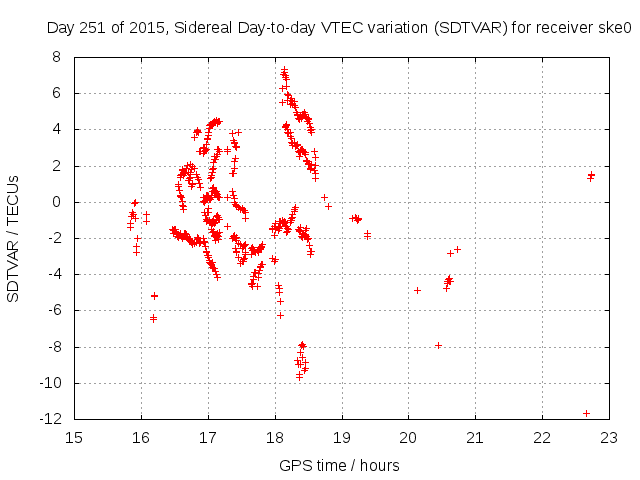 Day 251 of 2015, Sidereal Day-to-day VTEC variation (SDTVAR) for receiver ske0

SDTVAR / TECUs

8
6
4
2
0
-2
-4
-6
-8
-10
-12

15 16 17 18 19 20 21 22 23

GPS time / hours